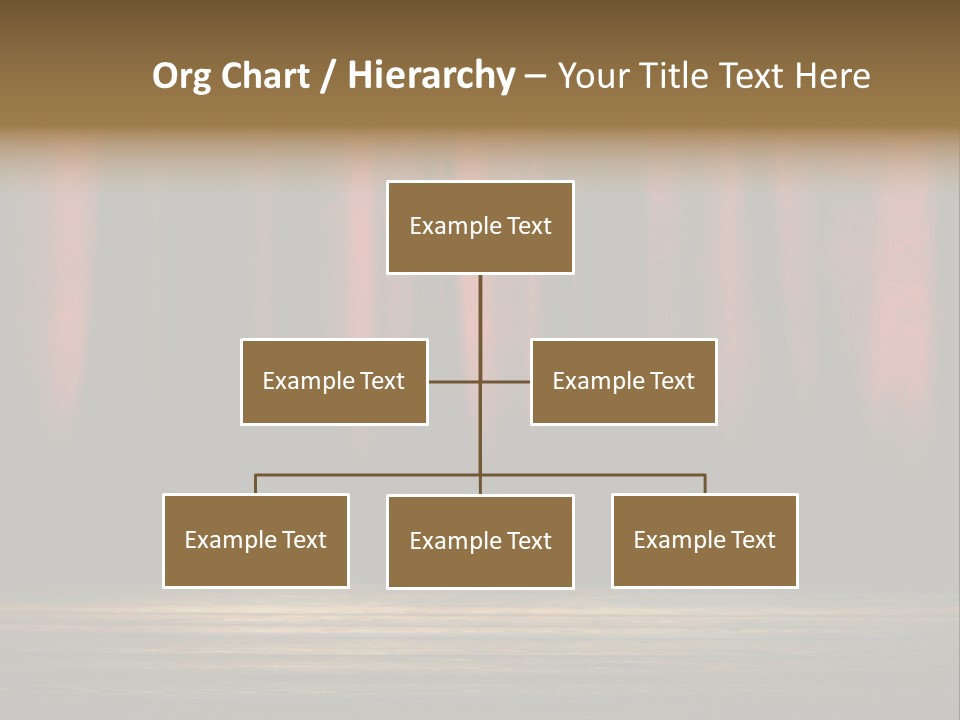 Org Chart / Hierarchy – Your Title Text Here

Example Text

Example Text

Example Text

Example Text

Example Text

Example Text